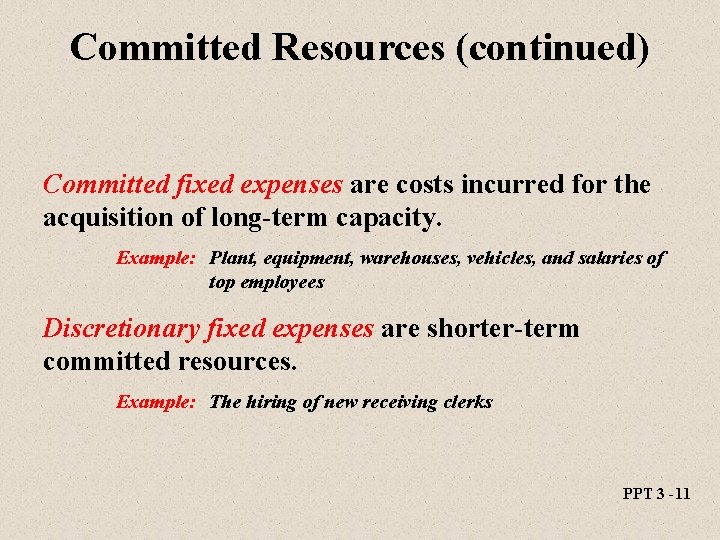 Committed Resources (continued)

Committed fixed expenses are costs incurred for the acquisition of long-term capacity.

Example: Plant, equipment, warehouses, vehicles, and salaries of top employees

Discretionary fixed expenses are shorter-term committed resources.

Example: The hiring of new receiving clerks

PPT 3 -11